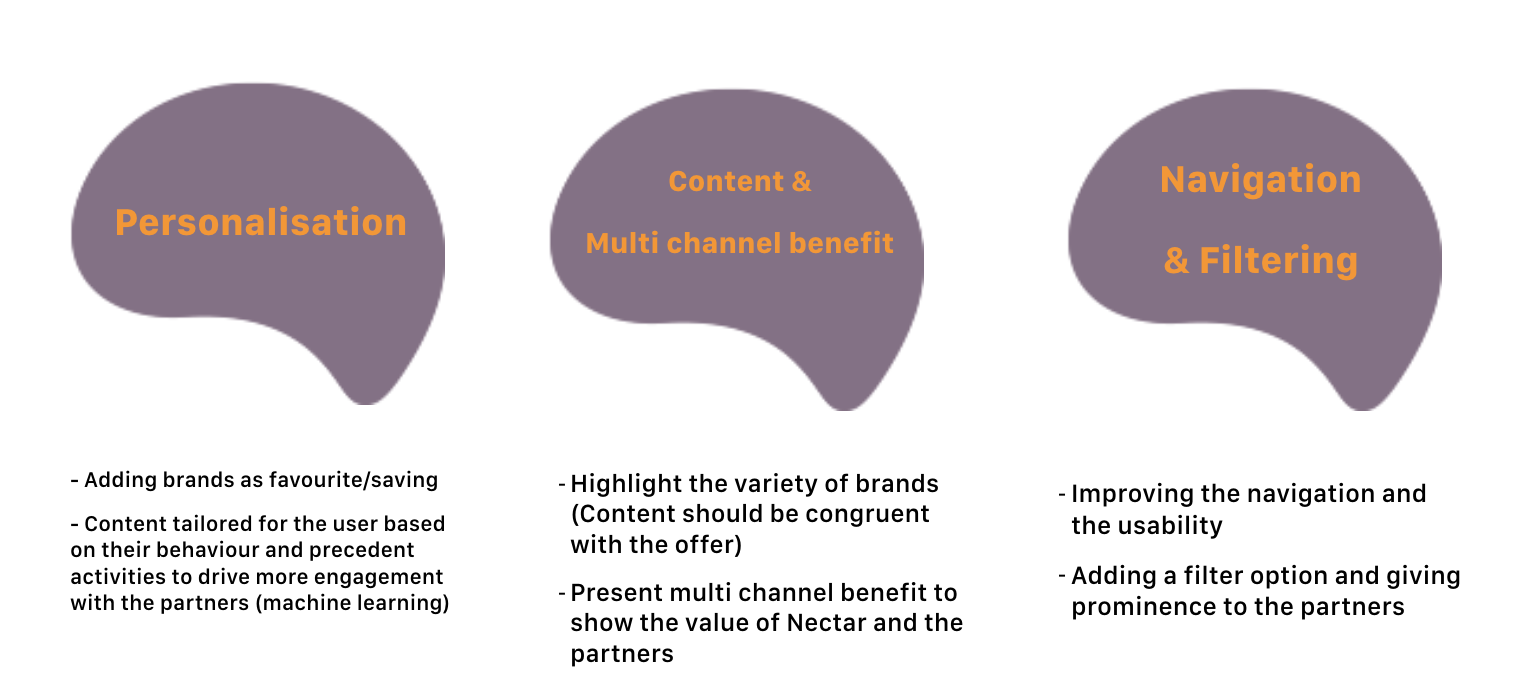 Personalisation

- Adding brands as favourite/saving

- Content tailored for the user based on their behaviour and precedent activities to drive more engagement with the partners (machine learning)

Content &

Multi channel benefit

- Highlight the variety of brands (Content should be congruent with the offer)

- Present multi channel benefit to show the value of Nectar and the partners

Navigation

& Filtering

- Improving the navigation and the usability

- Adding a filter option and giving prominence to the partners